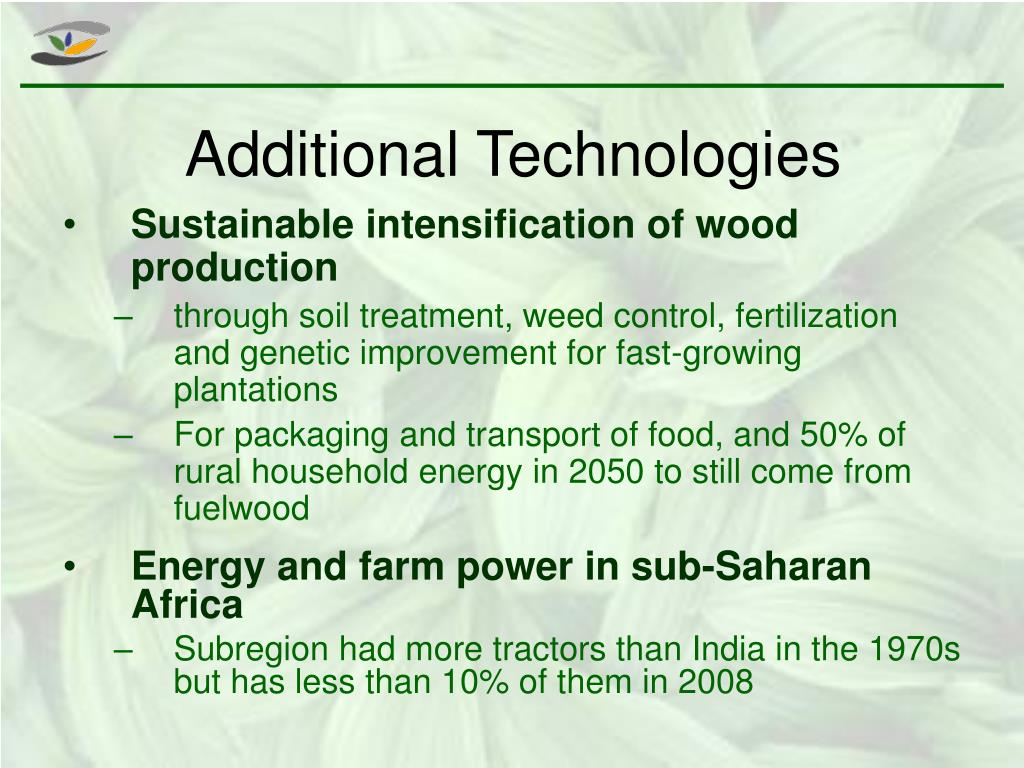 Additional Technologies

• Sustainable intensification of wood production
– through soil treatment, weed control, fertilization and genetic improvement for fast-growing plantations
– For packaging and transport of food, and 50% of rural household energy in 2050 to still come from fuelwood

• Energy and farm power in sub-Saharan Africa
– Subregion had more tractors than India in the 1970s but has less than 10% of them in 2008